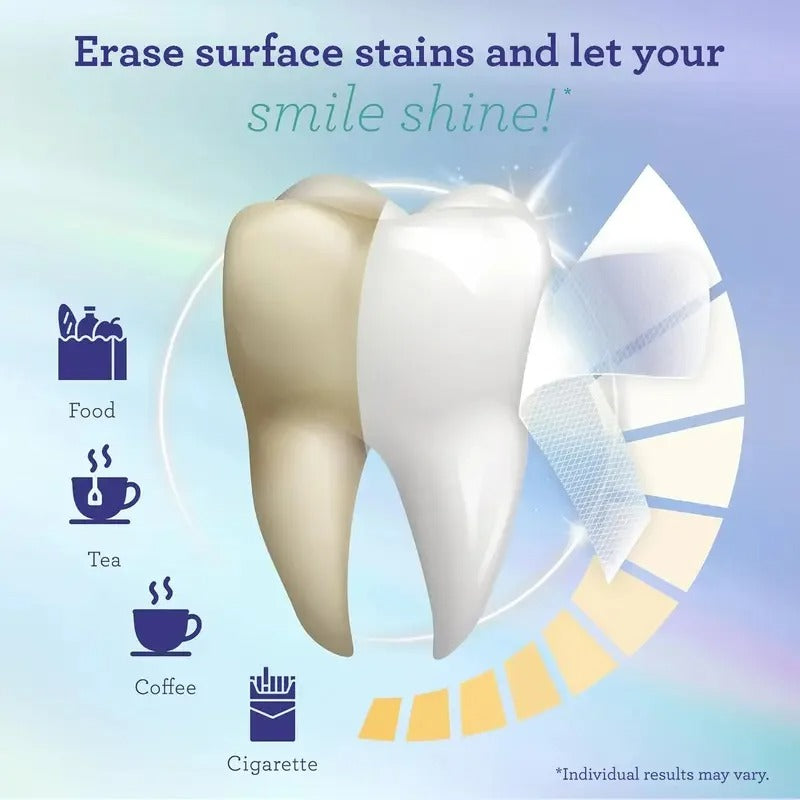 Erase surface stains and let your smile shine!*

Food

Tea

Coffee

Cigarette

*Individual results may vary.